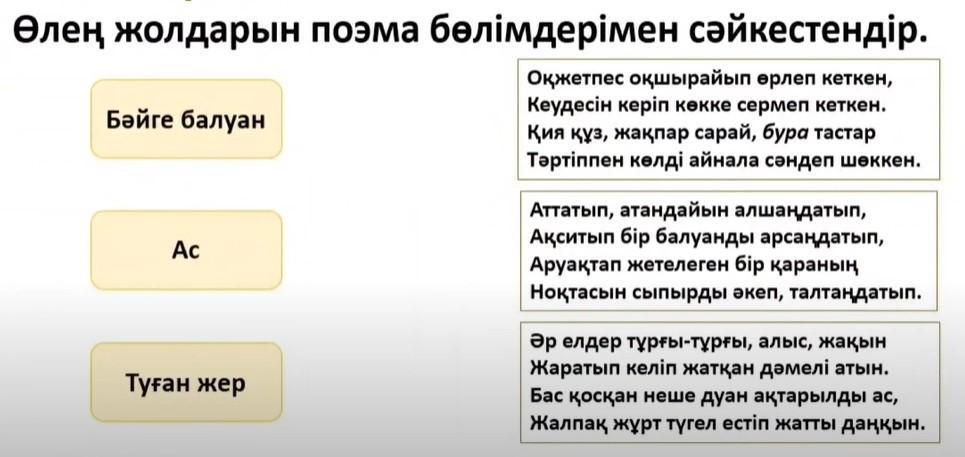 Өлең жолдарын поэма бөлімдерімен сәйкестендір.

Бәйге балуан

Ас

Туған жер

Оқжетпес оқшырайып өрлеп кеткен,
Кеудесін керіп көкке сермеп кеткен.
Қия құз, жақпар сарай, бура тастар
Тәртіппен көлді айнала сәндеп шөккен.

Аттатып, атандайын алшаңдатып,
Ақситып бір балуанды арсаңдатып,
Аруақтап жетелеген бір қараның
Ноқтасын сыпырды әкеп, талтаңдатып.

Әр елдер тұрғы-тұрғы, алыс, жақын
Жаратып келіп жатқан дәмелі атын.
Бас қосқан неше дуан ақтарылды ас,
Жалпақ жұрт түгел естіп жатты даңқын.